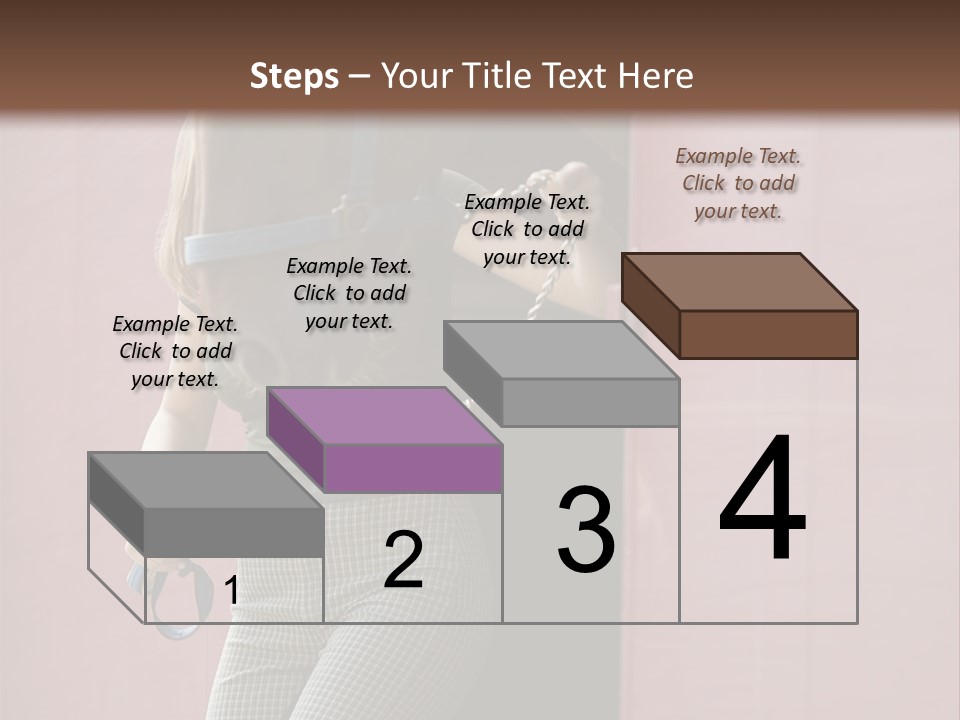 Steps – Your Title Text Here

Example Text. Click to add your text.

Example Text. Click to add your text.

Example Text. Click to add your text.

Example Text. Click to add your text.

1

2

3

4